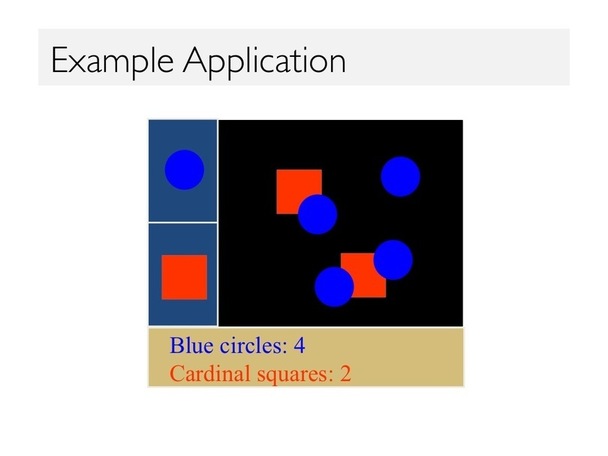 Example Application

Blue circles: 4
Cardinal squares: 2